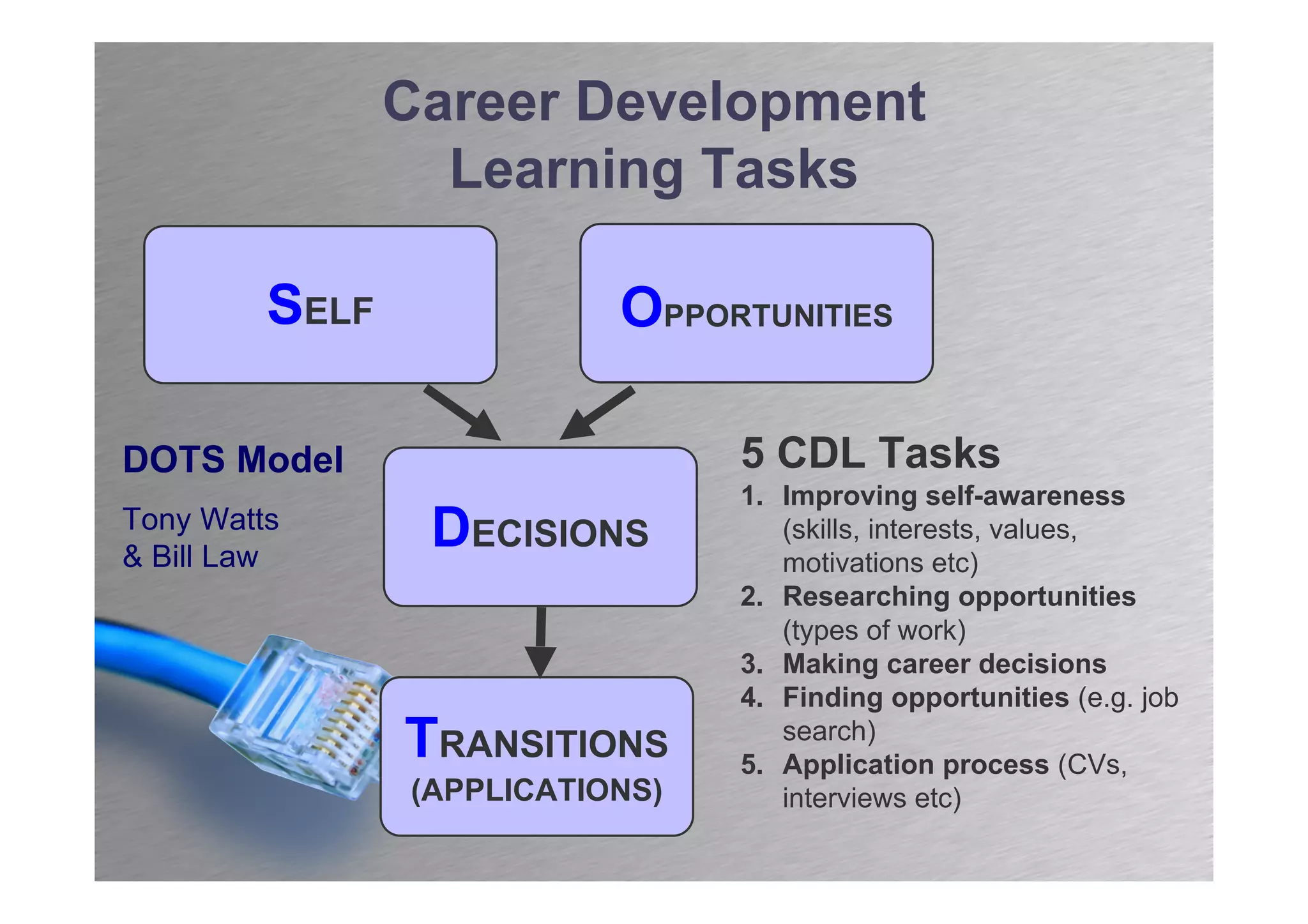 Career Development Learning Tasks

SELF

OPPORTUNITIES

DOTS Model

Tony Watts & Bill Law

DECISIONS

TRANSITIONS (APPLICATIONS)

5 CDL Tasks

1. Improving self-awareness (skills, interests, values, motivations etc)
2. Researching opportunities (types of work)
3. Making career decisions
4. Finding opportunities (e.g. job search)
5. Application process (CVs, interviews etc)